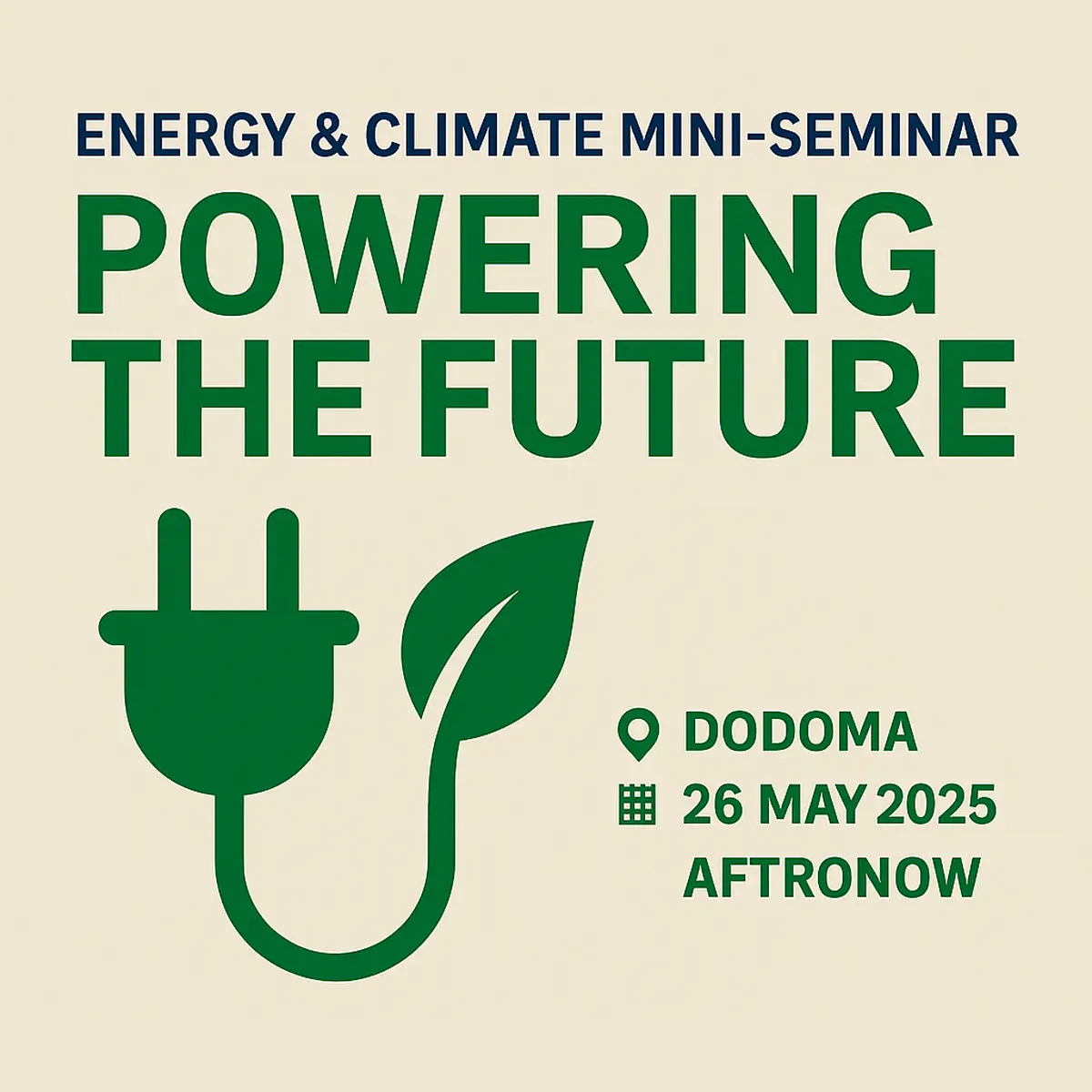 ENERGY & CLIMATE MINI-SEMINAR

POWERING THE FUTURE

DODOMA

26 MAY 2025

AFTRONOW